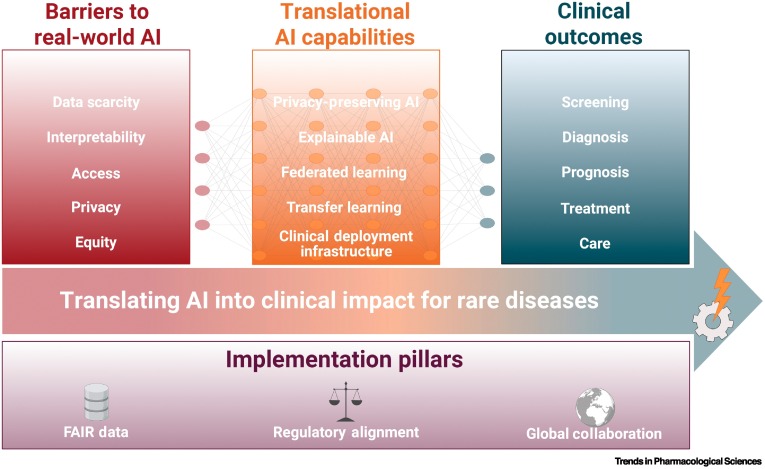 Barriers to real-world AI

Data scarcity
Interpretability
Access
Privacy
Equity

Translational AI capabilities

Privacy-preserving AI
Explainable AI
Federated learning
Transfer learning
Clinical deployment infrastructure

Clinical outcomes

Screening
Diagnosis
Prognosis
Treatment
Care

Translating AI into clinical impact for rare diseases

Implementation pillars

FAIR data
Regulatory alignment
Global collaboration

Trends in Pharmacological Sciences